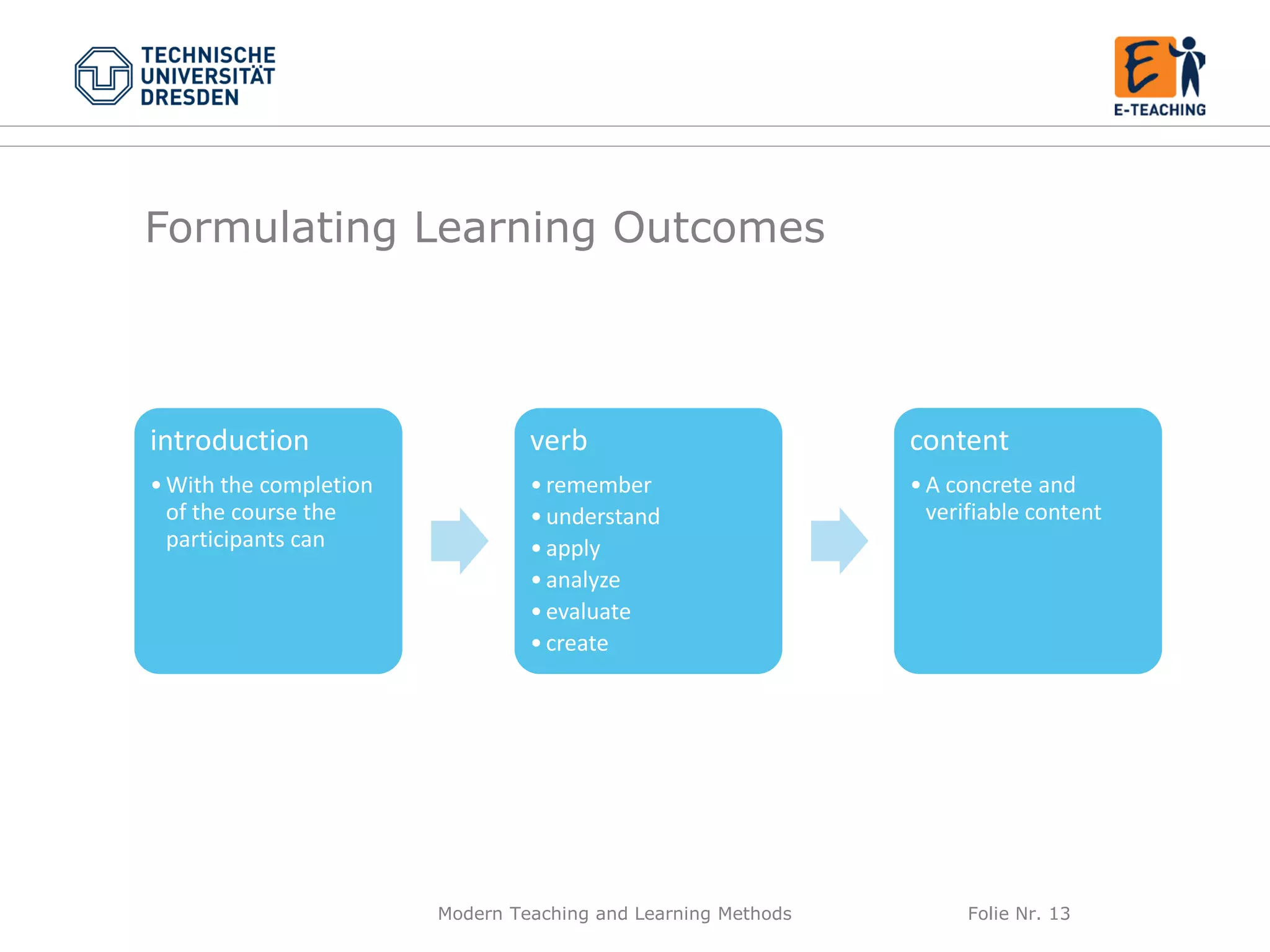 TECHNISCHE
UNIVERSITÄT
DRESDEN

E
E-TEACHING

Formulating Learning Outcomes

introduction
• With the completion of the course the participants can

verb
• remember
• understand
• apply
• analyze
• evaluate
• create

content
• A concrete and verifiable content

Modern Teaching and Learning Methods

Folie Nr. 13